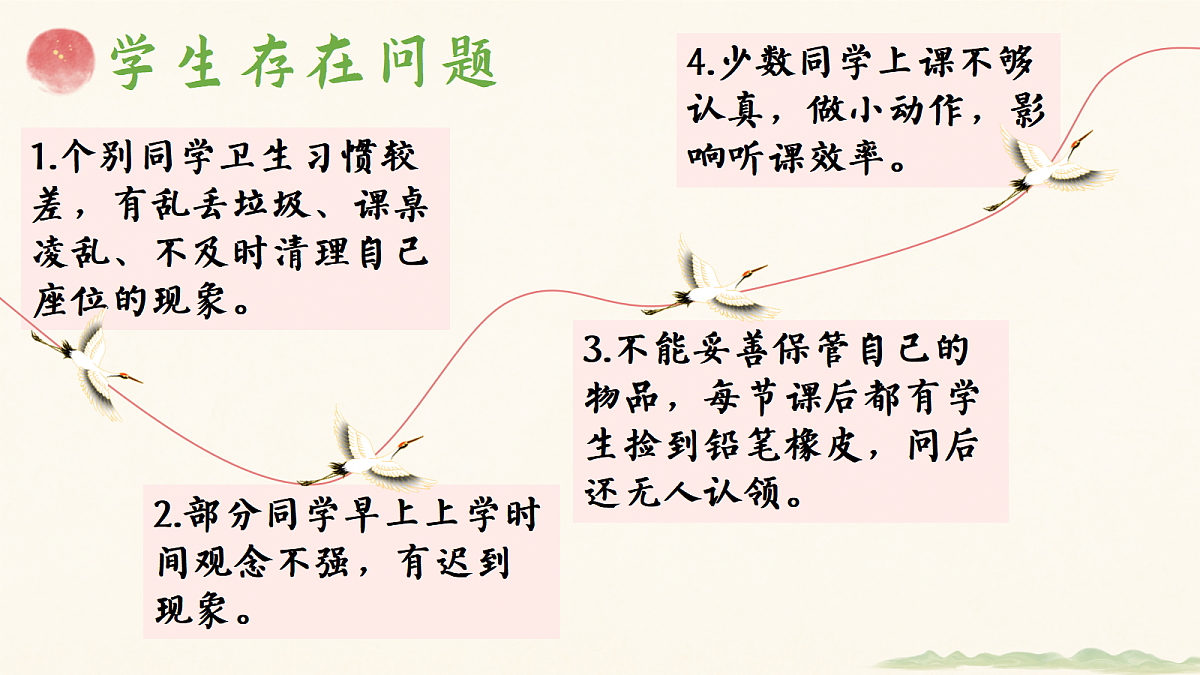 学生存在问题

1.个别同学卫生习惯较差，有乱丢垃圾、课桌凌乱、不及时清理自己座位的现象。

2.部分同学早上上学时间观念不强，有迟到现象。

3.不能妥善保管自己的物品，每节课后都有学生捡到铅笔橡皮，问后还无人认领。

4.少数同学上课不够认真，做小动作，影响听课效率。